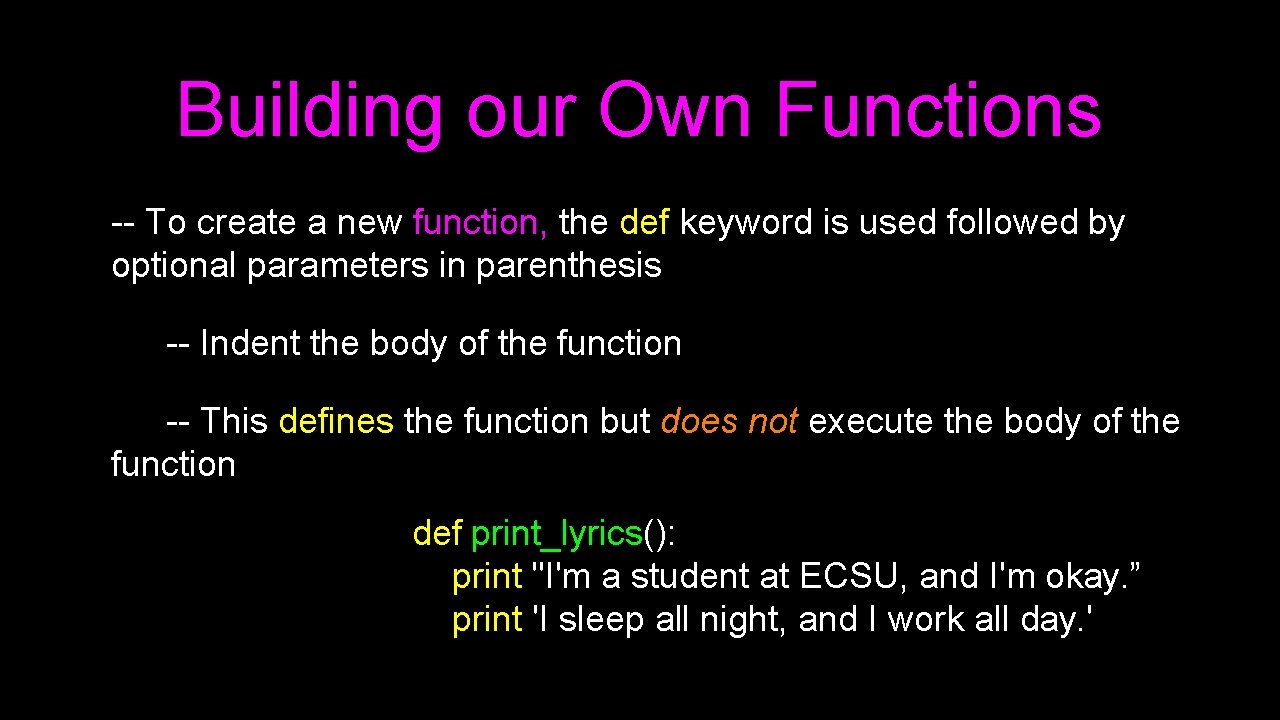 Building our Own Functions

-- To create a new function, the def keyword is used followed by optional parameters in parenthesis

-- Indent the body of the function

-- This defines the function but does not execute the body of the function

def print_lyrics():
print "I'm a student at ECSU, and I'm okay.”
print 'I sleep all night, and I work all day.'